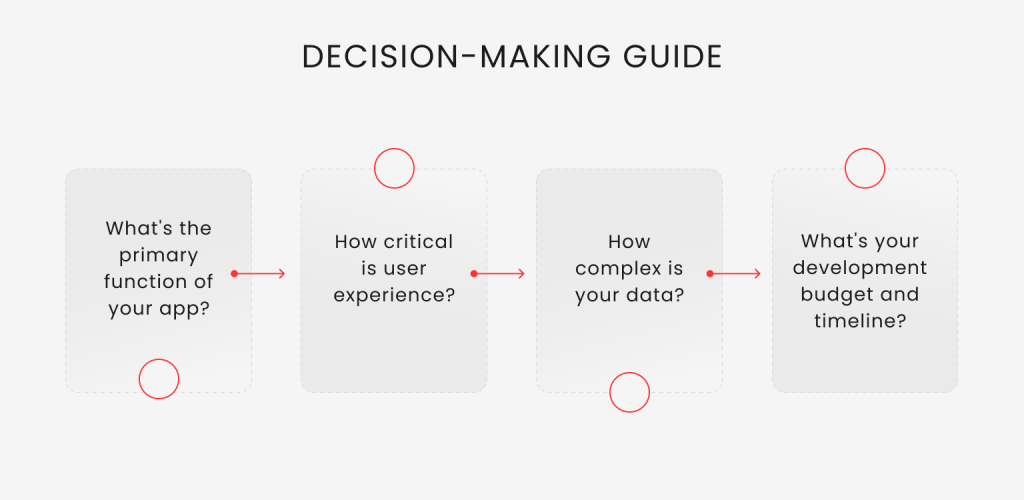 DECISION-MAKING GUIDE

What's the primary function of your app?

How critical is user experience?

How complex is your data?

What's your development budget and timeline?